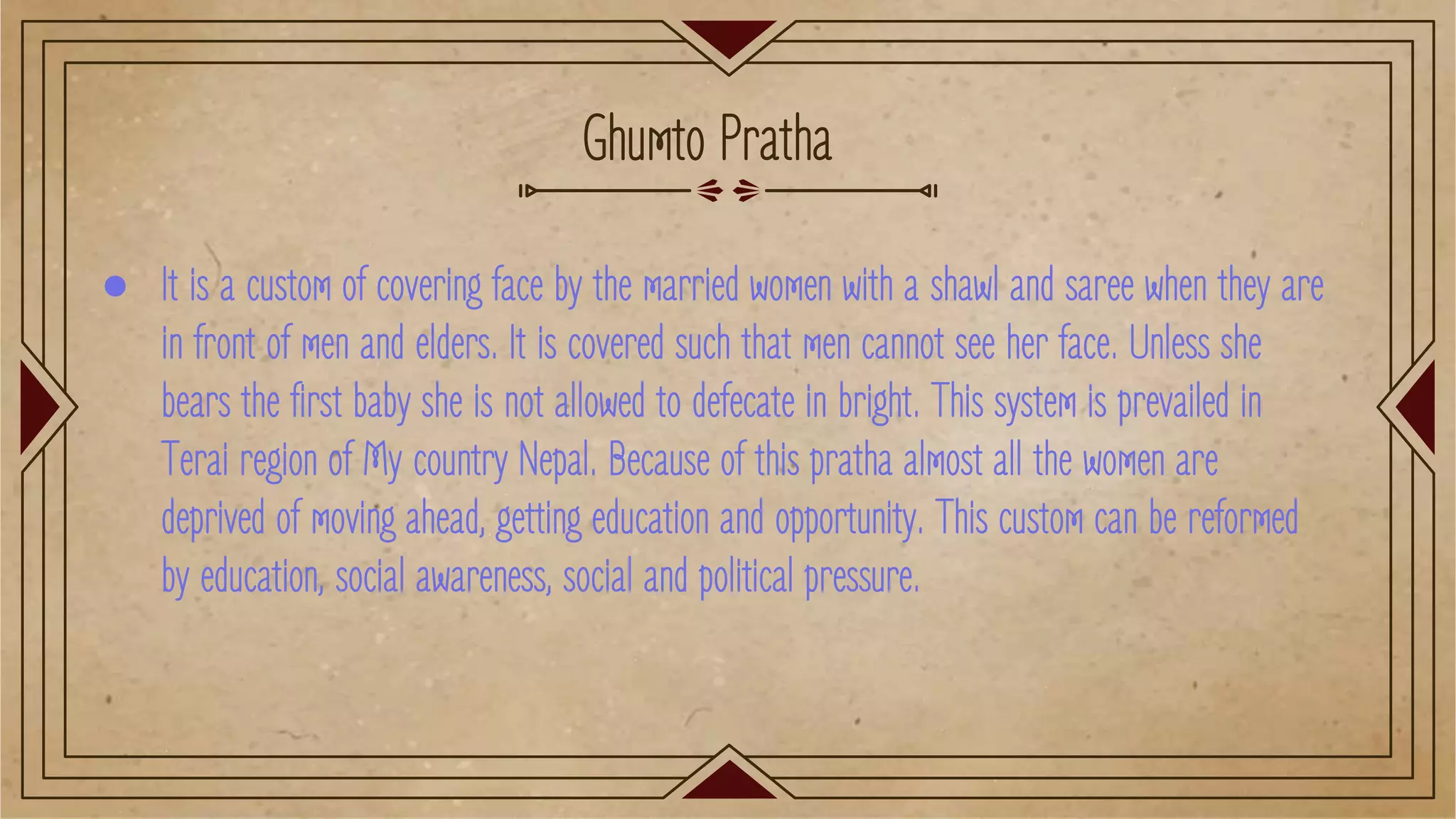 Ghumto Pratha

● It is a custom of covering face by the married women with a shawl and saree when they are in front of men and elders. It is covered such that men cannot see her face. Unless she bears the first baby she is not allowed to defecate in bright. This system is prevailed in Terai region of My country Nepal. Because of this pratha almost all the women are deprived of moving ahead, getting education and opportunity. This custom can be reformed by education, social awareness, social and political pressure.